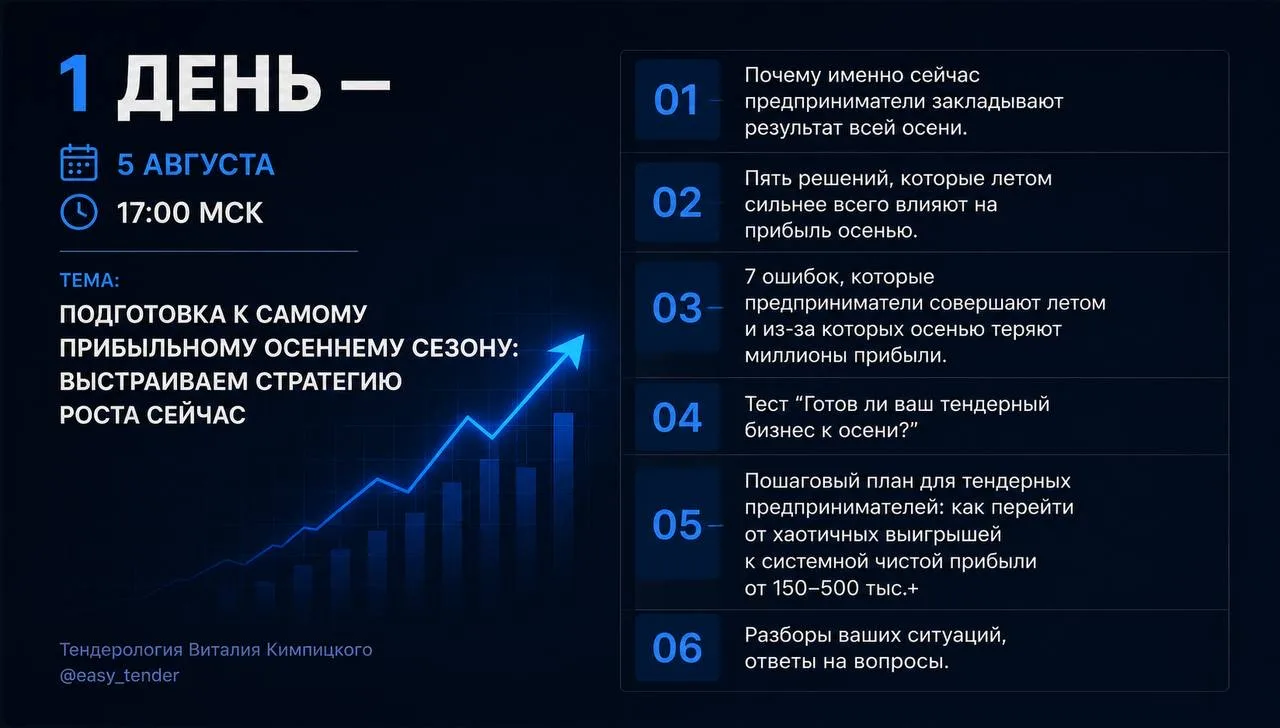 1 ДЕНЬ —

5 АВГУСТА

17:00 МСК

ТЕМА:

ПОДГОТОВКА К САМОМУ ПРИБЫЛЬНОМУ ОСЕННЕМУ СЕЗОНУ: ВЫСТРАИВАЕМ СТРАТЕГИЮ РОСТА СЕЙЧАС

Тендерология Виталия Кимпицкого
@easy_tender

01 Почему именно сейчас предприниматели закладывают результат всей осени.

02 Пять решений, которые летом сильнее всего влияют на прибыль осенью.

03 7 ошибок, которые предприниматели совершают летом и из-за которых осенью теряют миллионы прибыли.

04 Тест “Готов ли ваш тендерный бизнес к осени?”

05 Пошаговый план для тендерных предпринимателей: как перейти от хаотичных выигрышей к системной чистой прибыли от 150–500 тыс.+

06 Разборы ваших ситуаций, ответы на вопросы.